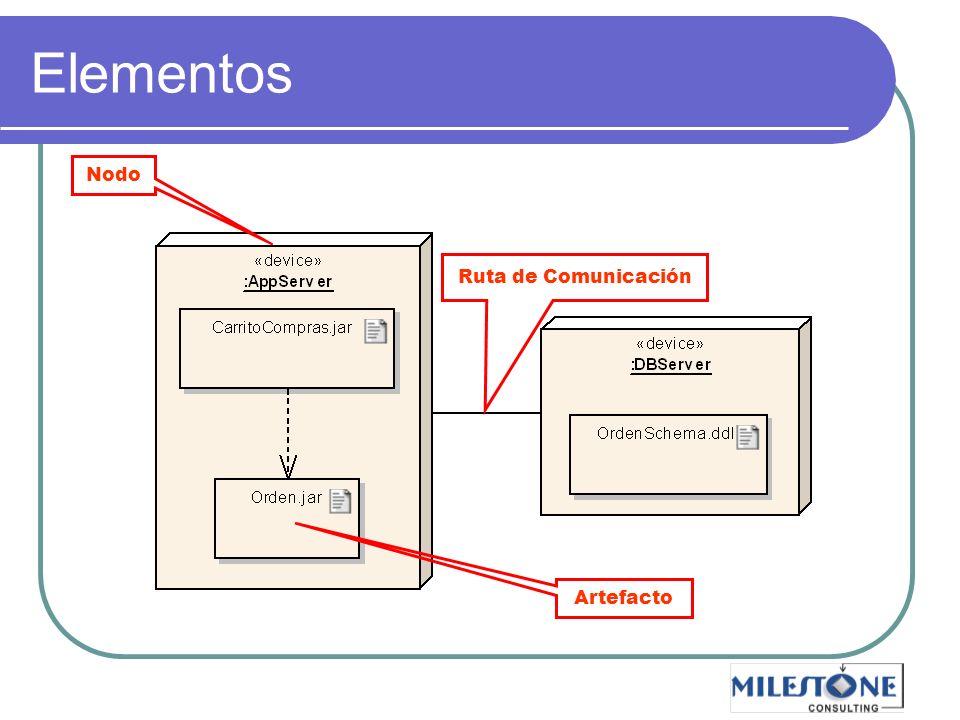 Elementos

Nodo

«device»
:AppServer

CarritoCompras.jar

Orden.jar

Ruta de Comunicación

«device»
:DBServer

OrdenSchema.ddl

Artefacto

MILESTONE
CONSULTING